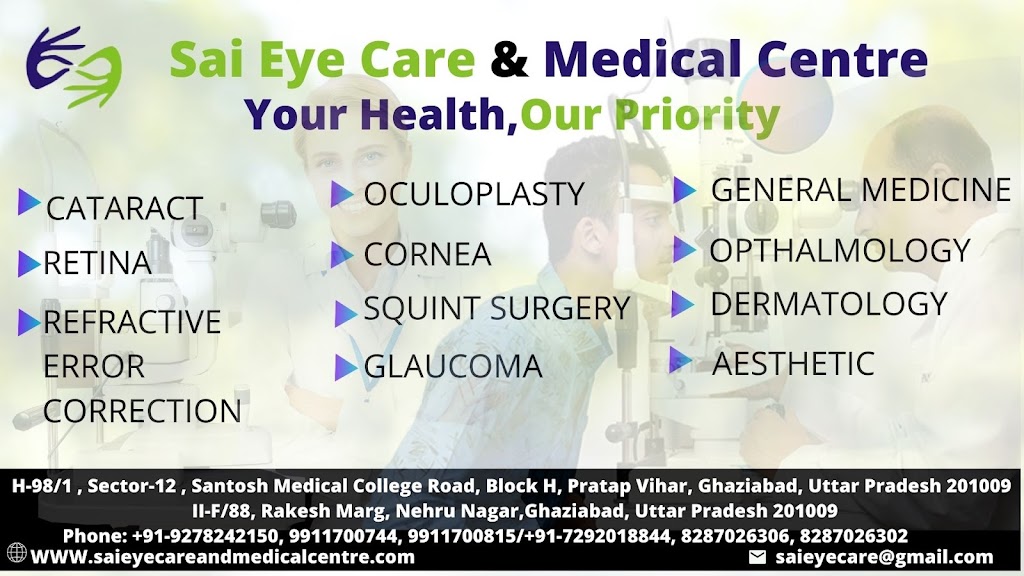 Sai Eye Care & Medical Centre
Your Health,Our Priority

CATARACT

RETINA

REFRACTIVE ERROR CORRECTION

OCULOPLASTY

CORNEA

SQUINT SURGERY

GLAUCOMA

GENERAL MEDICINE

OPTHALMOLOGY

DERMATOLOGY

AESTHETIC

H-98/1 , Sector-12 , Santosh Medical College Road, Block H, Pratap Vihar, Ghaziabad, Uttar Pradesh 201009
II-F/88, Rakesh Marg, Nehru Nagar,Ghaziabad, Uttar Pradesh 201009
Phone: +91-9278242150, 9911700744, 9911700815/+91-7292018844, 8287026306, 8287026302
WWW.saieyecareandmedicalcentre.com
saieyecare@gmail.com